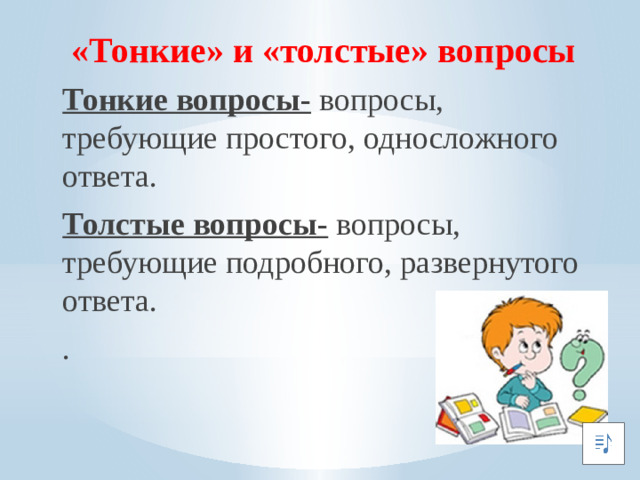 «Тонкие» и «толстые» вопросы

Тонкие вопросы- вопросы, требующие простого, односложного ответа.

Толстые вопросы- вопросы, требующие подробного, развернутого ответа.

.